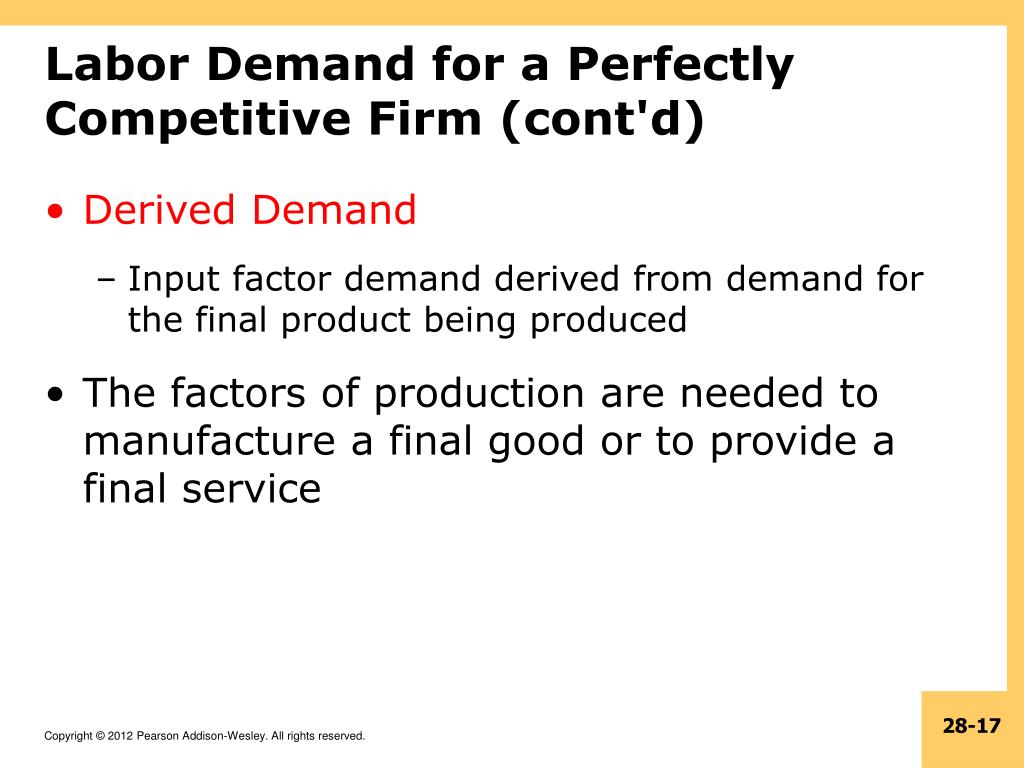 Labor Demand for a Perfectly Competitive Firm (cont'd)

• Derived Demand

– Input factor demand derived from demand for the final product being produced

• The factors of production are needed to manufacture a final good or to provide a final service

Copyright © 2012 Pearson Addison-Wesley. All rights reserved.

28-17